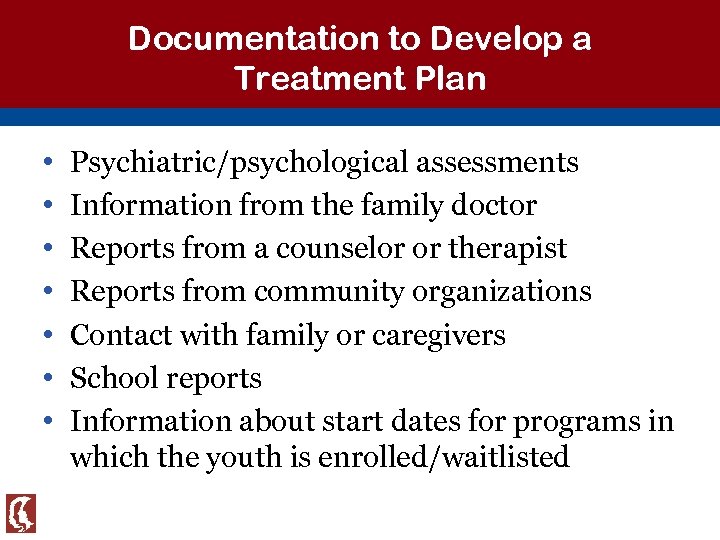 Documentation to Develop a Treatment Plan

• Psychiatric/psychological assessments
• Information from the family doctor
• Reports from a counselor or therapist
• Reports from community organizations
• Contact with family or caregivers
• School reports
• Information about start dates for programs in which the youth is enrolled/waitlisted